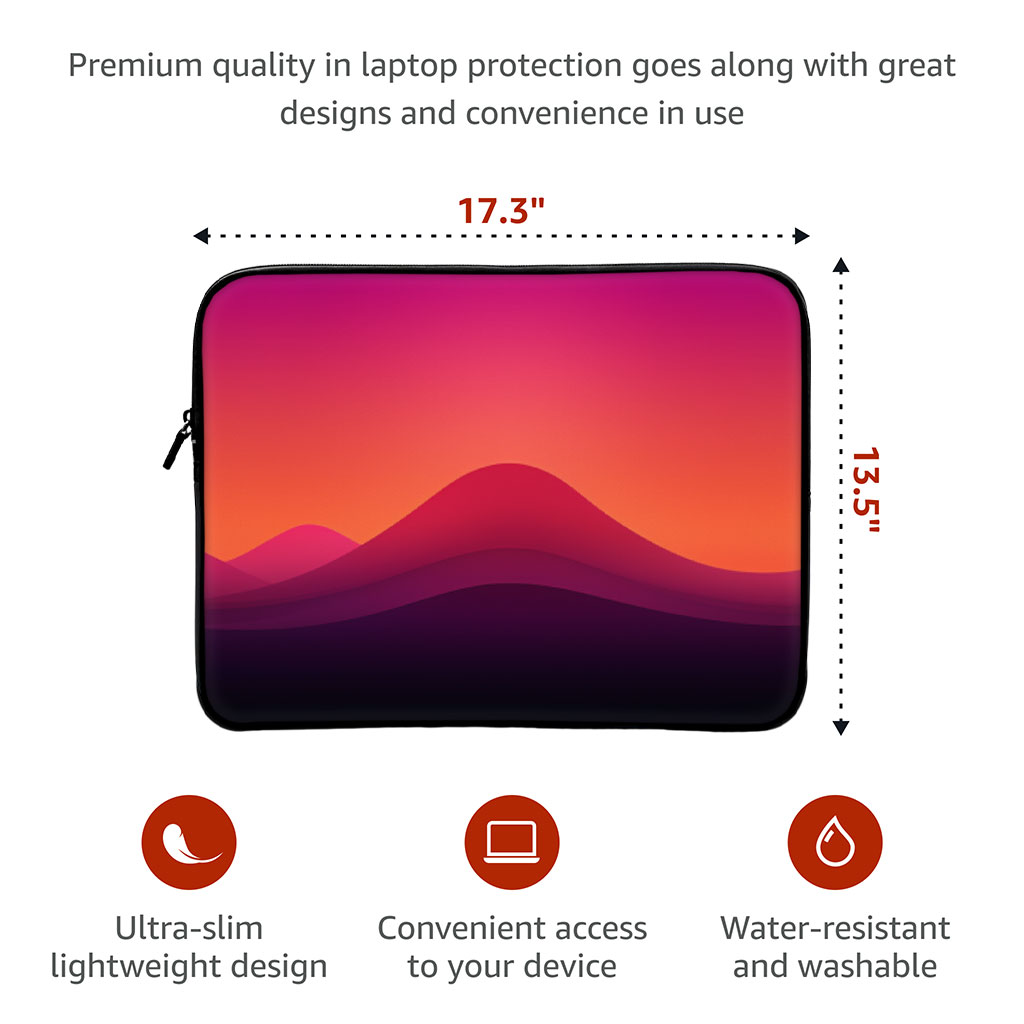 Premium quality in laptop protection goes along with great designs and convenience in use

17.3"

13.5"

Ultra-slim lightweight design

Convenient access to your device

Water-resistant and washable